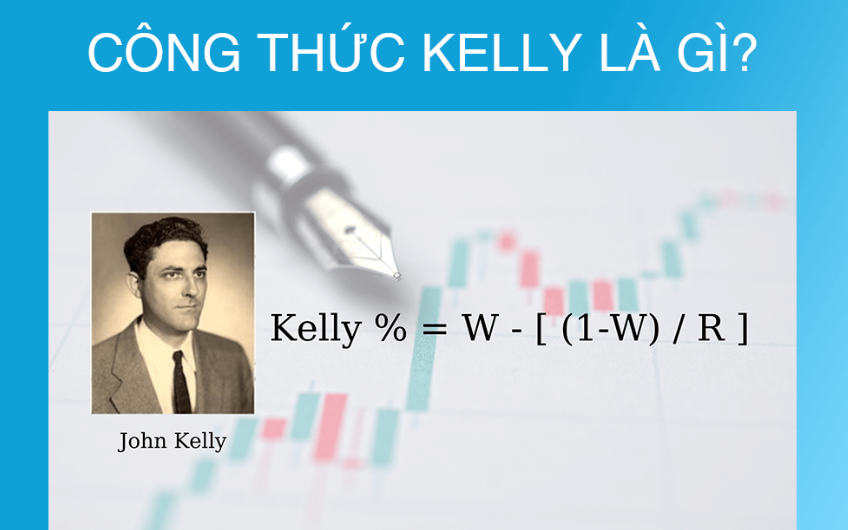 CÔNG THỨC KELLY LÀ GÌ?

Kelly % = W - [ (1-W) / R ]

John Kelly